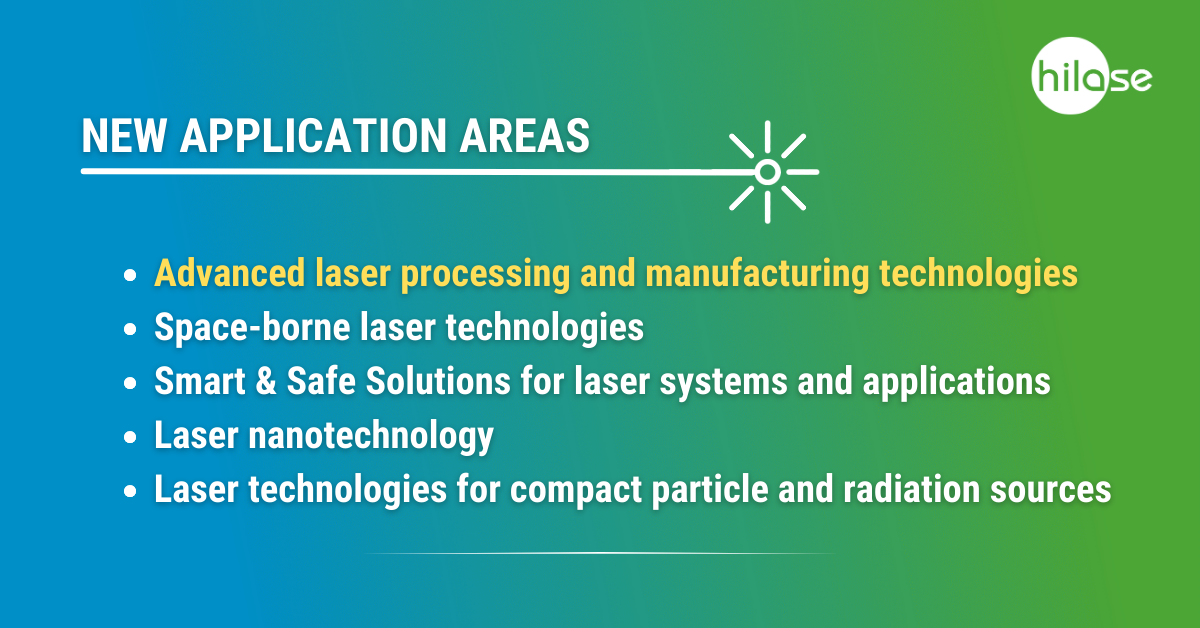 hilase

NEW APPLICATION AREAS

- Advanced laser processing and manufacturing technologies
- Space-borne laser technologies
- Smart & Safe Solutions for laser systems and applications
- Laser nanotechnology
- Laser technologies for compact particle and radiation sources